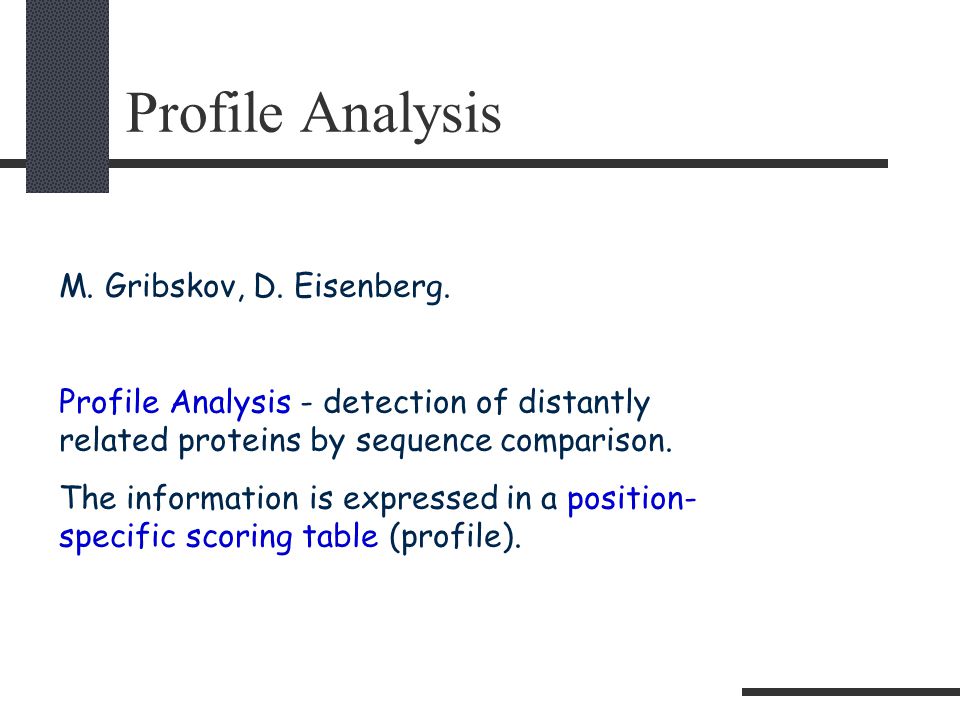 Profile Analysis

M. Gribskov, D. Eisenberg.

Profile Analysis - detection of distantly related proteins by sequence comparison.

The information is expressed in a position-specific scoring table (profile).